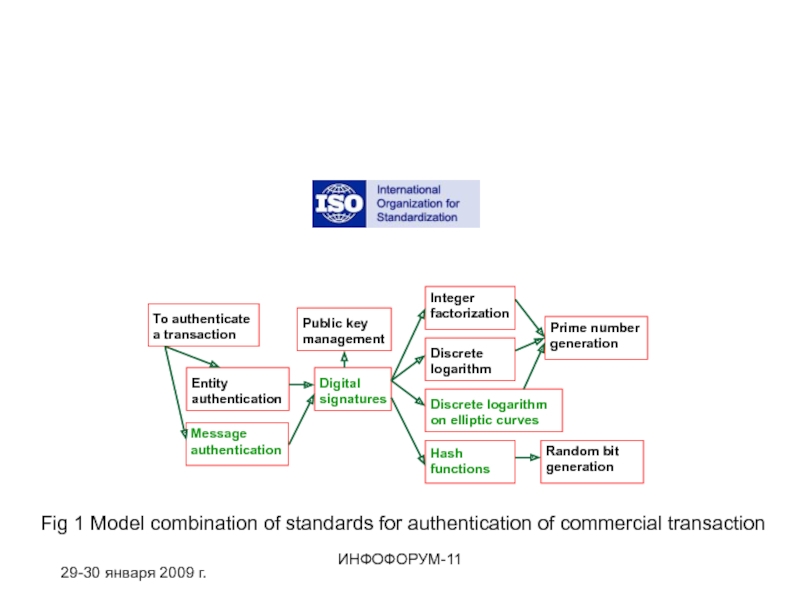 ISO International Organization for Standardization

To authenticate a transaction

Entity authentication

Message authentication

Public key management

Digital signatures

Integer factorization

Discrete logarithm

Discrete logarithm on elliptic curves

Hash functions

Prime number generation

Random bit generation

Fig 1 Model combination of standards for authentication of commercial transaction

ИНФОФОРУМ-11

29-30 января 2009 г.